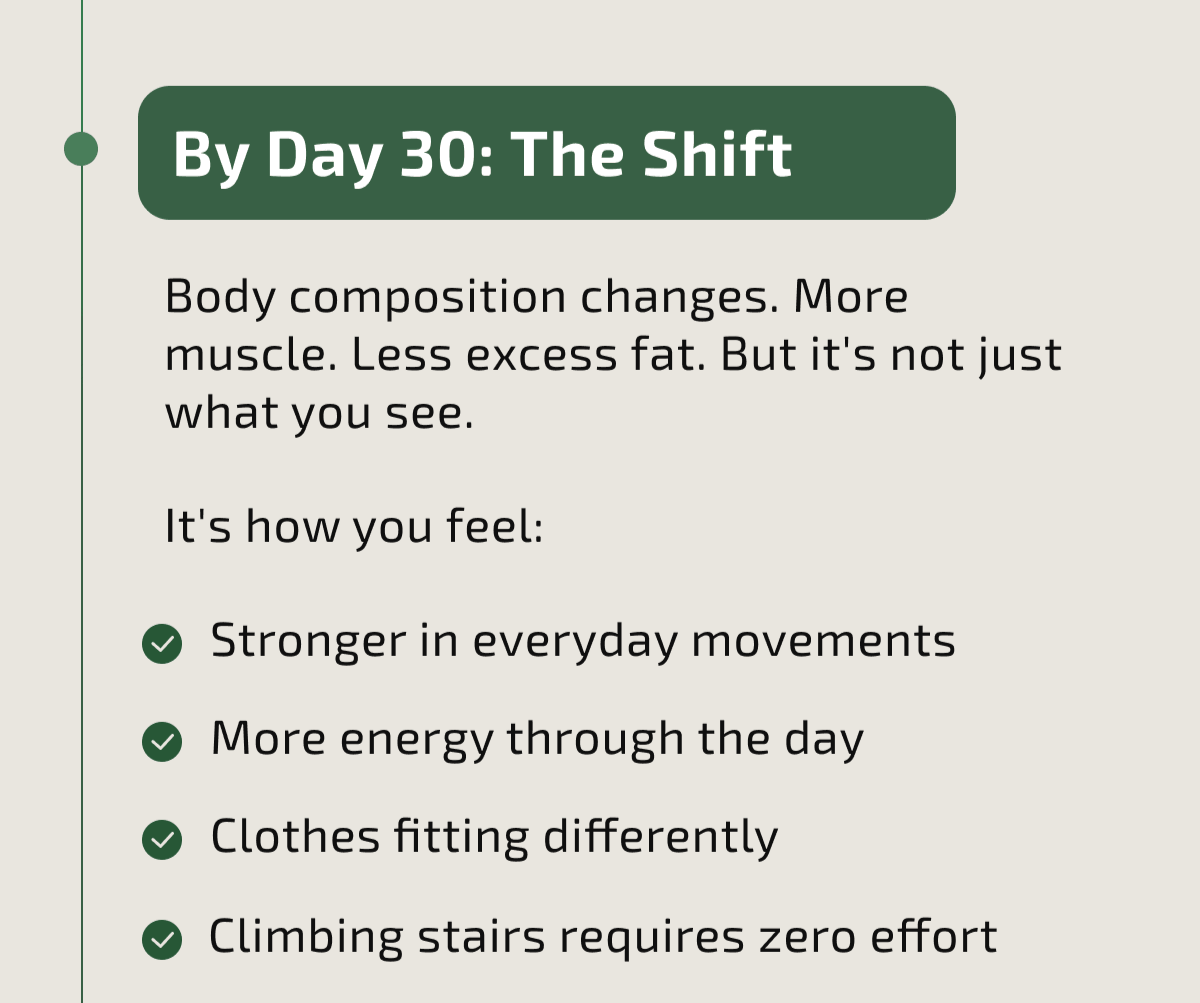 By Day 30: The Shift

Body composition changes. More muscle. Less excess fat. But it's not just what you see.

It's how you feel:

Stronger in everyday movements

More energy through the day

Clothes fitting differently

Climbing stairs requires zero effort